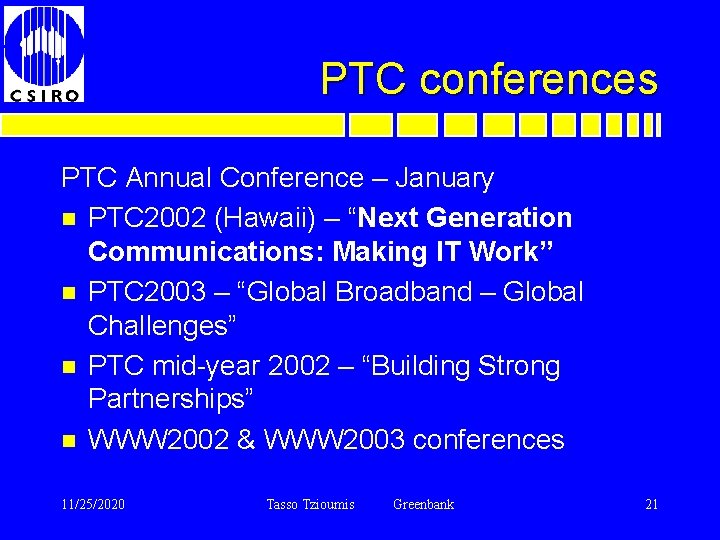 CSIRO

PTC conferences

PTC Annual Conference – January

PTC2002 (Hawaii) – “Next Generation Communications: Making IT Work”

PTC2003 – “Global Broadband – Global Challenges”

PTC mid-year 2002 – “Building Strong Partnerships”

WWW2002 & WWW2003 conferences

11/25/2020 Tasso Tzioumis Greenbank 21